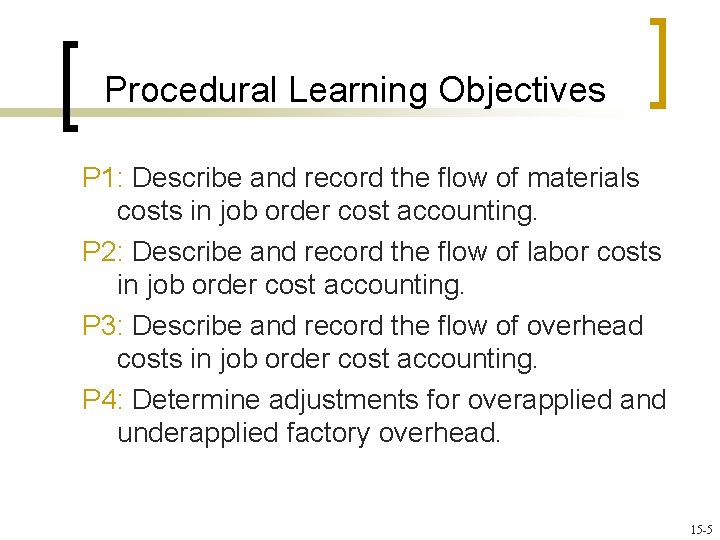 Procedural Learning Objectives

P1: Describe and record the flow of materials costs in job order cost accounting.

P2: Describe and record the flow of labor costs in job order cost accounting.

P3: Describe and record the flow of overhead costs in job order cost accounting.

P4: Determine adjustments for overapplied and underapplied factory overhead.

15-5